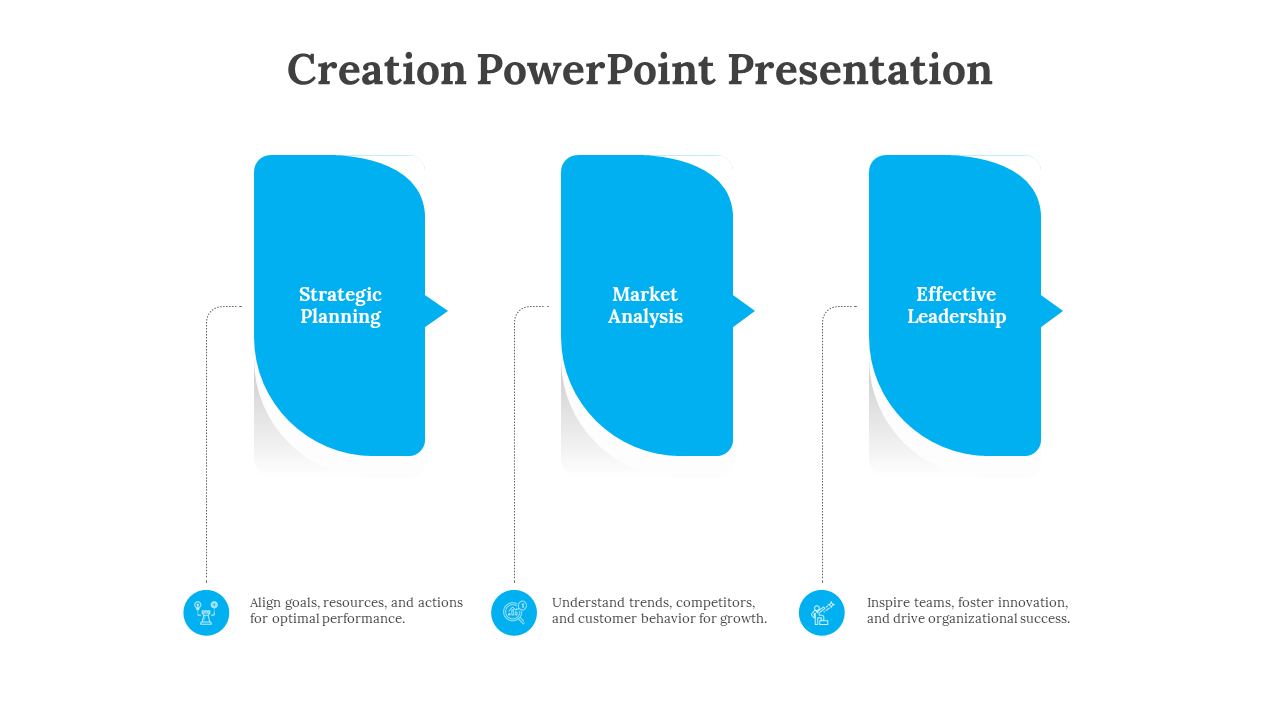 Creation PowerPoint Presentation

Strategic Planning

Market Analysis

Effective Leadership

Align goals, resources, and actions for optimal performance.

Understand trends, competitors, and customer behavior for growth.

Inspire teams, foster innovation, and drive organizational success.